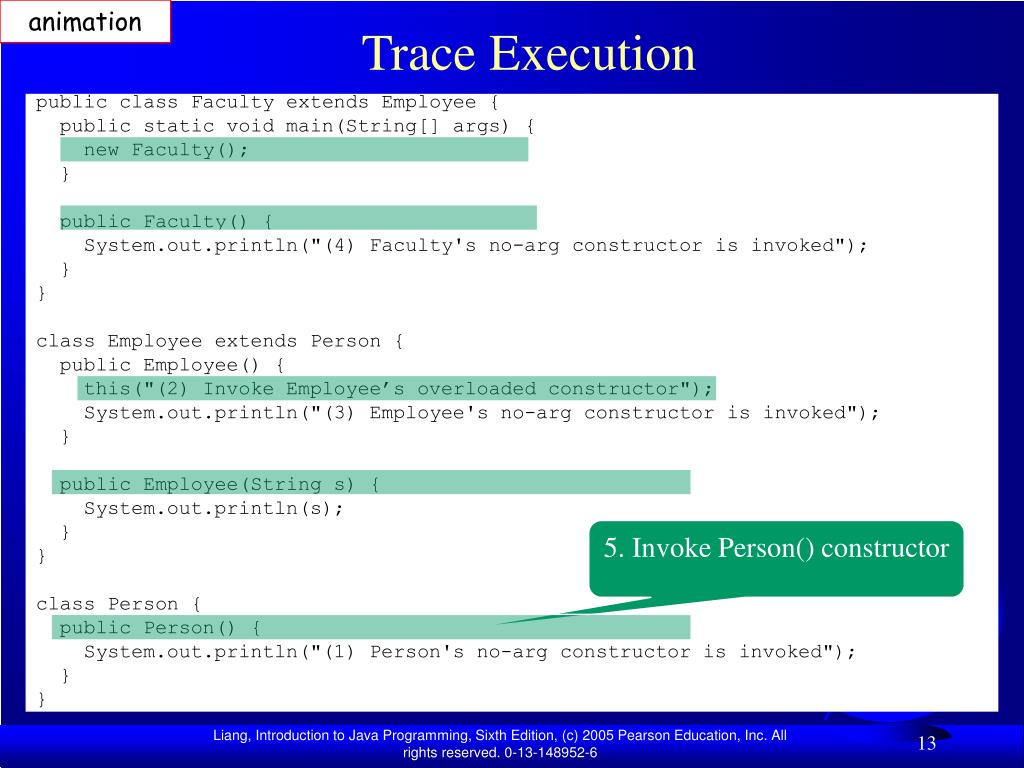 animation

Trace Execution

public class Faculty extends Employee {
  public static void main(String[] args) {
    new Faculty();
  }

  public Faculty() {
    System.out.println("(4) Faculty's no-arg constructor is invoked");
  }
}

class Employee extends Person {
  public Employee() {
    this("(2) Invoke Employee’s overloaded constructor");
    System.out.println("(3) Employee's no-arg constructor is invoked");
  }

  public Employee(String s) {
    System.out.println(s);
  }
}

class Person {
  public Person() {
    System.out.println("(1) Person's no-arg constructor is invoked");
  }
}

5. Invoke Person() constructor

Liang, Introduction to Java Programming, Sixth Edition, (c) 2005 Pearson Education, Inc. All rights reserved. 0-13-148952-6

13